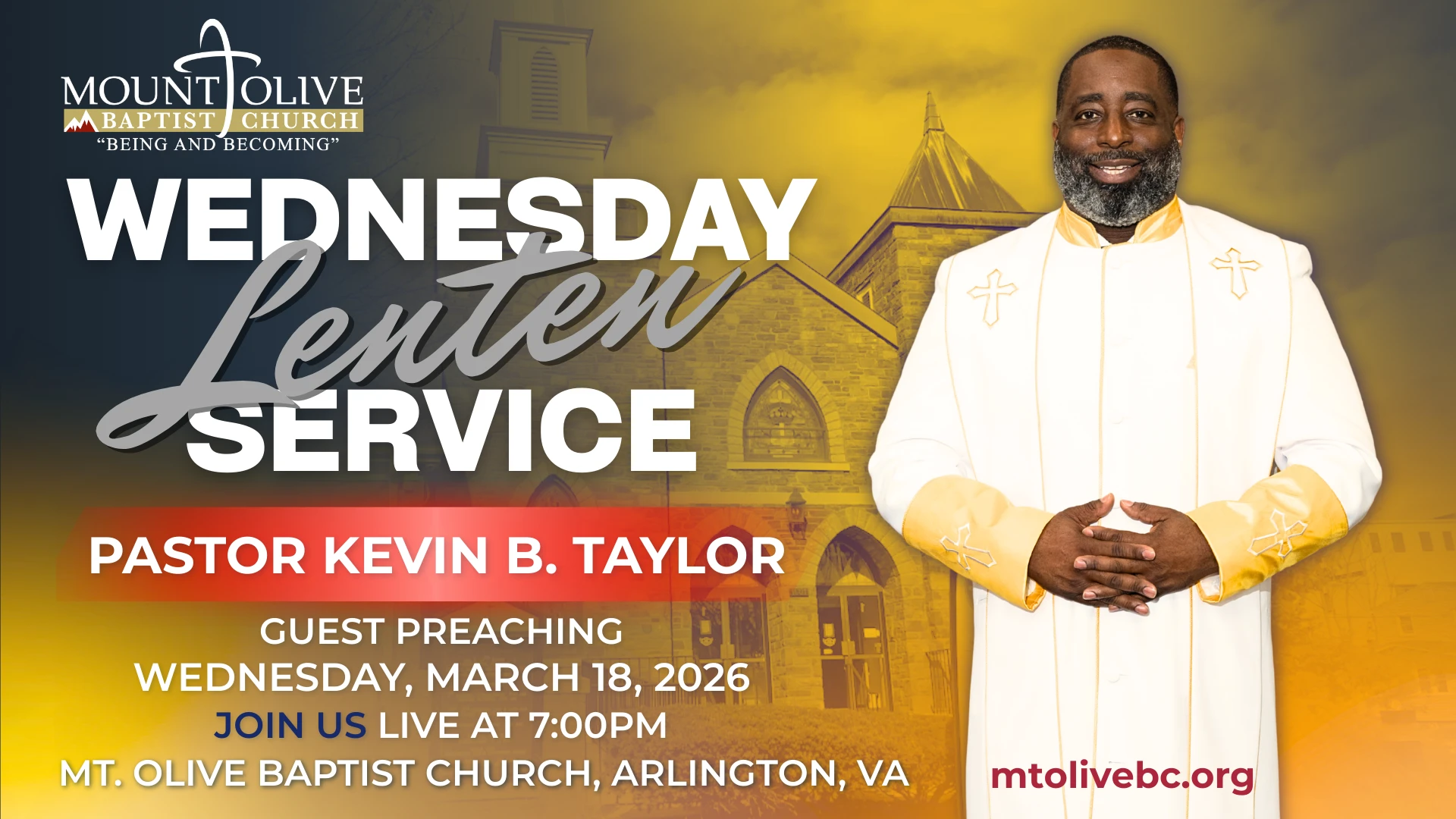 MOUNT OLIVE
BAPTIST CHURCH
"BEING AND BECOMING"

WEDNESDAY
Lenten
SERVICE

PASTOR KEVIN B. TAYLOR

GUEST PREACHING
WEDNESDAY, MARCH 18, 2026
JOIN US LIVE AT 7:00PM
MT. OLIVE BAPTIST CHURCH, ARLINGTON, VA

mtolivebc.org